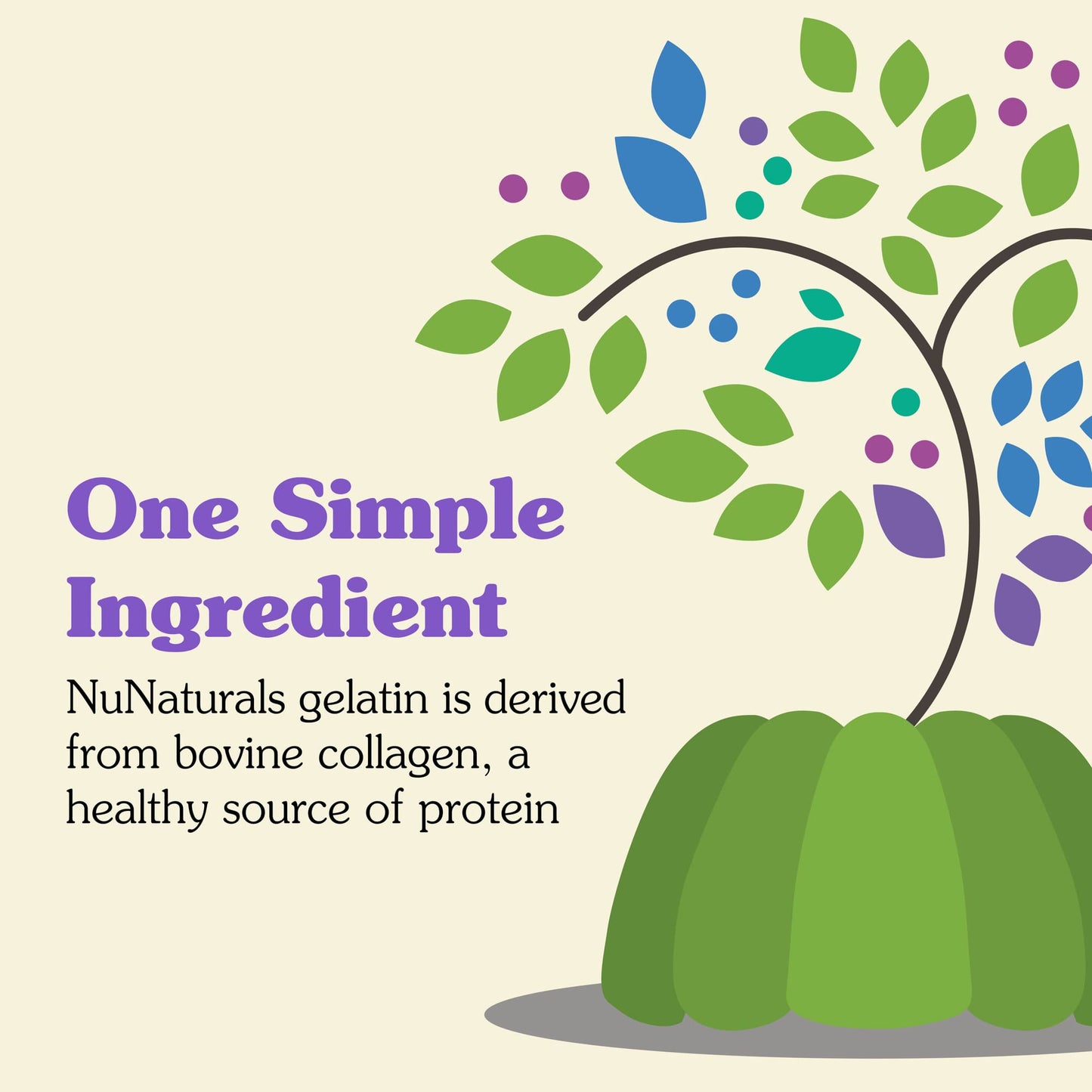 One Simple Ingredient

NuNaturals gelatin is derived from bovine collagen, a healthy source of protein